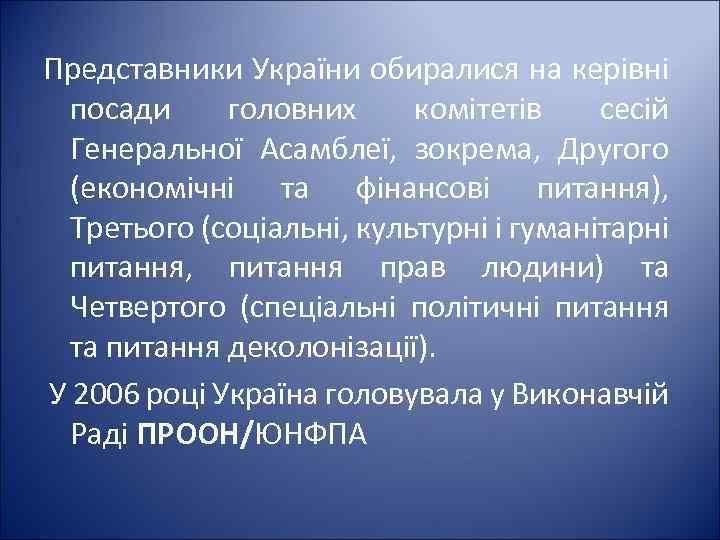 Представники України обиралися на керівні посади головних комітетів сесій Генеральної Асамблеї, зокрема, Другого (економічні та фінансові питання), Третього (соціальні, культурні і гуманітарні питання, питання прав людини) та Четвертого (спеціальні політичні питання та питання деколонізації).

У 2006 році Україна головувала у Виконавчій Раді ПРООН/ЮНФПА